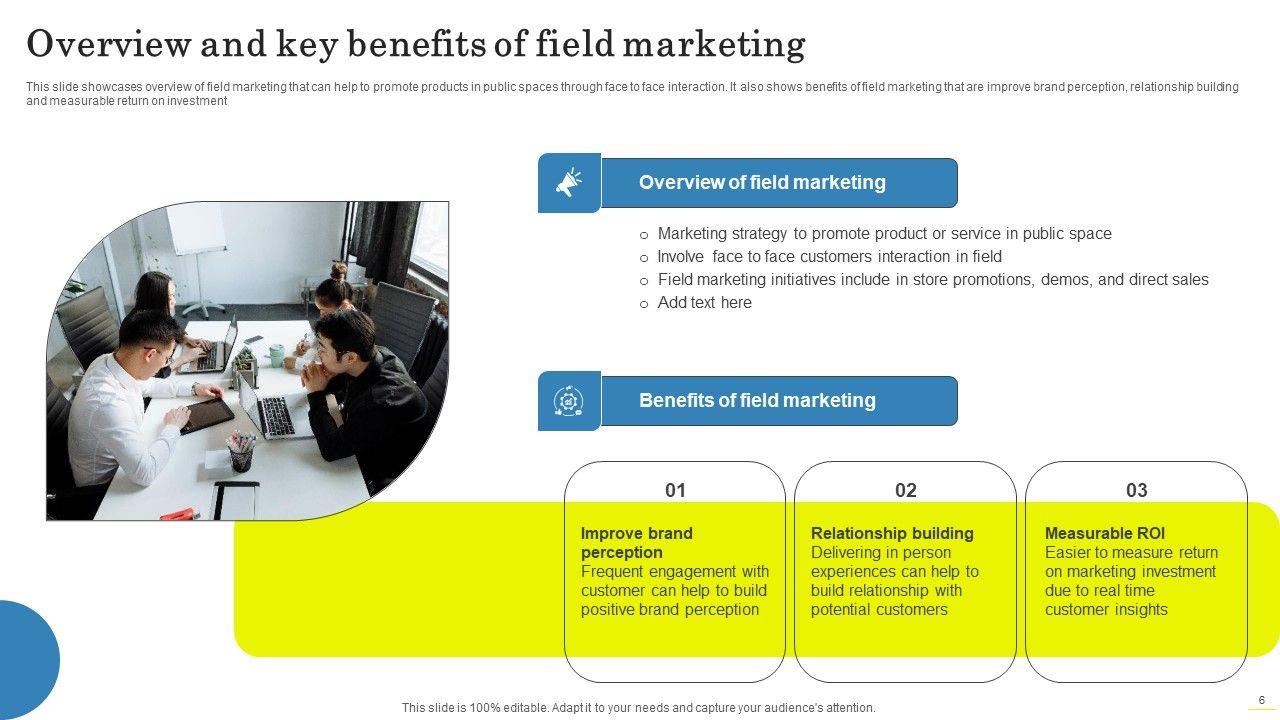 Overview and key benefits of field marketing

This slide showcases overview of field marketing that can help to promote products in public spaces through face to face interaction. It also shows benefits of field marketing that are improve brand perception, relationship building and measurable return on investment

Overview of field marketing

○ Marketing strategy to promote product or service in public space
○ Involve face to face customers interaction in field
○ Field marketing initiatives include in store promotions, demos, and direct sales
○ Add text here

Benefits of field marketing

01
Improve brand perception
Frequent engagement with customer can help to build positive brand perception

02
Relationship building
Delivering in person experiences can help to build relationship with potential customers

03
Measurable ROI
Easier to measure return on marketing investment due to real time customer insights

This slide is 100% editable. Adapt it to your needs and capture your audience's attention.

6